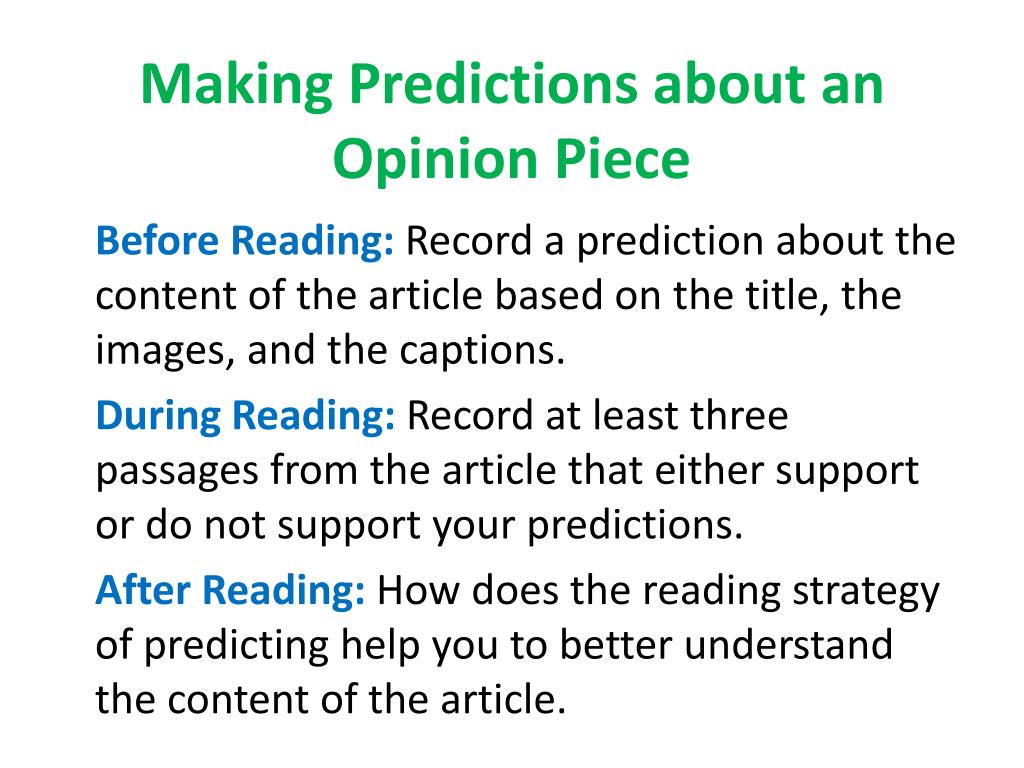 Making Predictions about an Opinion Piece

Before Reading: Record a prediction about the content of the article based on the title, the images, and the captions.

During Reading: Record at least three passages from the article that either support or do not support your predictions.

After Reading: How does the reading strategy of predicting help you to better understand the content of the article.